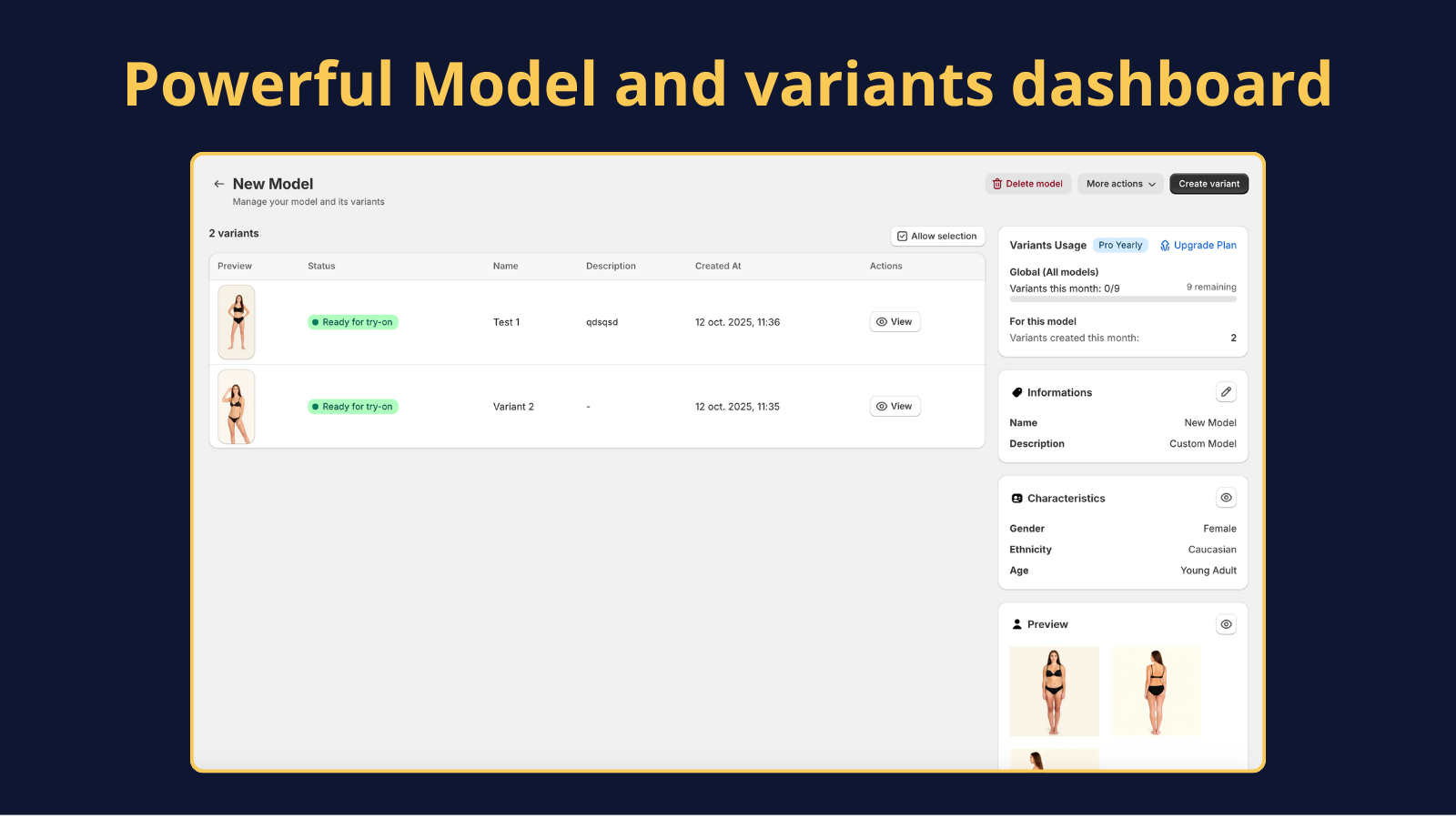 Powerful Model and variants dashboard

New Model
Manage your model and its variants

Delete model More actions Create variant

2 variants

Allow selection

| Preview | Status | Name | Description | Created At | Actions |
|---|---|---|---|---|---|
| | Ready for try-on | Test 1 | qdsqsd | 12 oct. 2025, 11:36 | View |
| | Ready for try-on | Variant 2 | - | 12 oct. 2025, 11:35 | View |

Variants Usage Pro Yearly Upgrade Plan

Global (All models)
Variants this month: 0/9 9 remaining

For this model
Variants created this month: 2

Informations

Name New Model
Description Custom Model

Characteristics

Gender Female
Ethnicity Caucasian
Age Young Adult

Preview